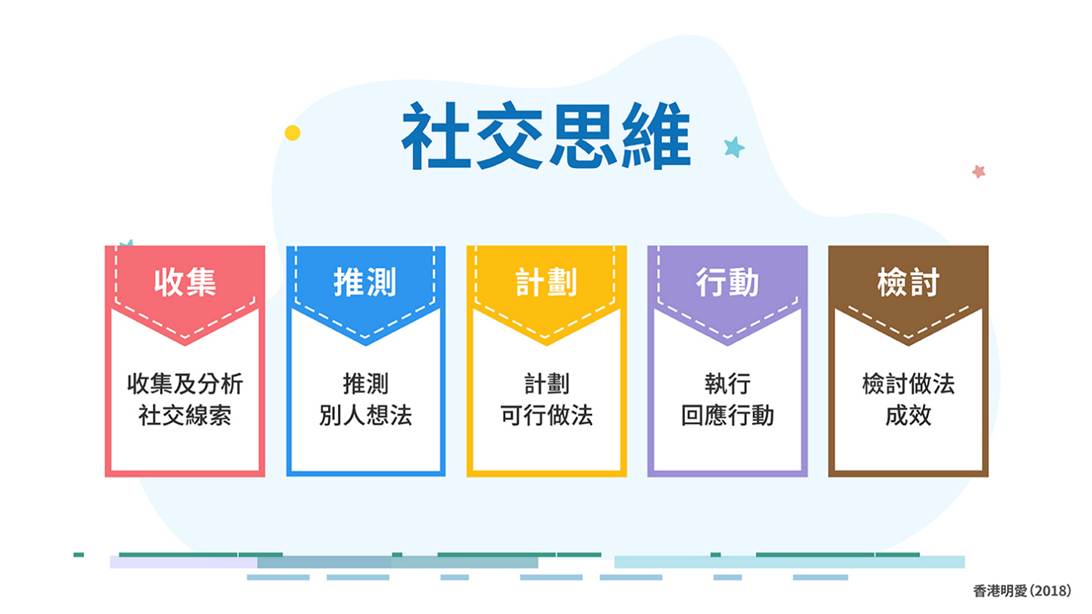 社交思維

收集
收集及分析
社交線索

推測
推測
別人想法

計劃
計劃
可行做法

行動
執行
回應行動

檢討
檢討做法
成效

香港明愛(2018)